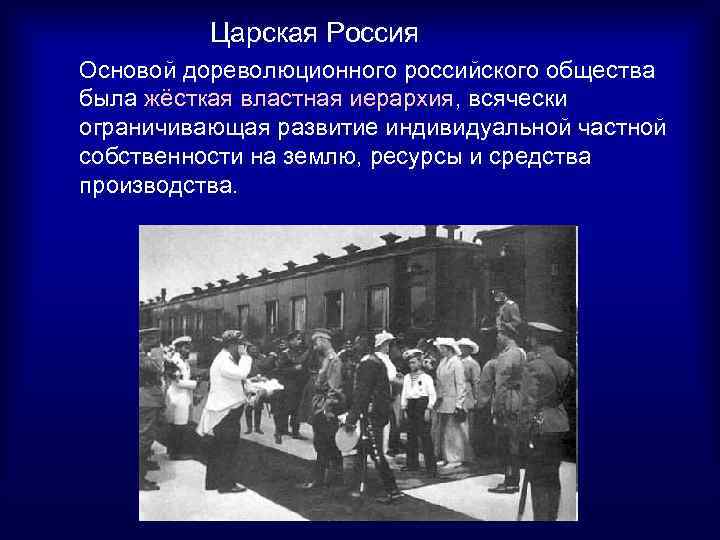 Царская Россия

Основой дореволюционного российского общества была жёсткая властная иерархия, всячески ограничивающая развитие индивидуальной частной собственности на землю, ресурсы и средства производства.